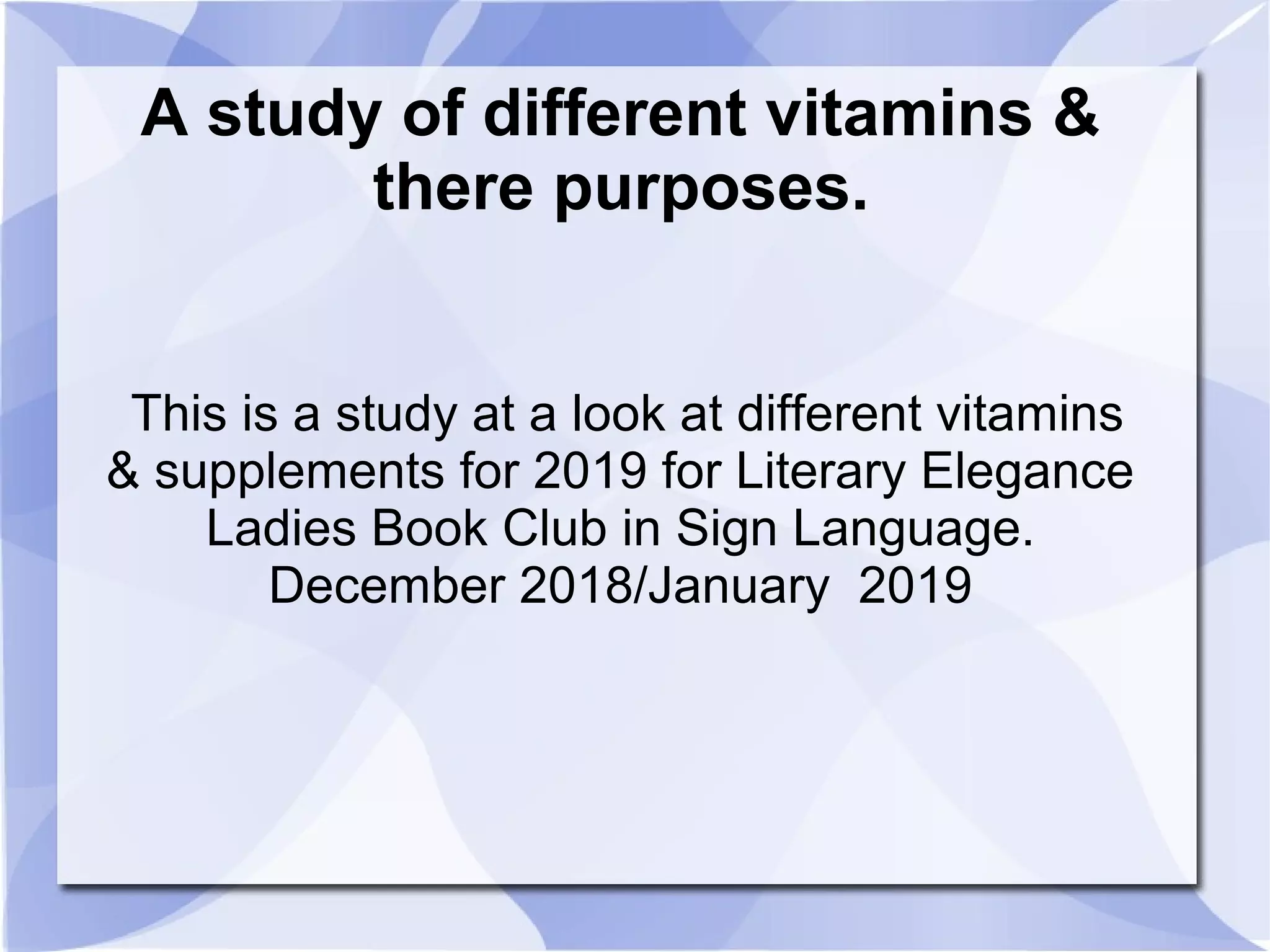 A study of different vitamins & there purposes.

This is a study at a look at different vitamins & supplements for 2019 for Literary Elegance Ladies Book Club in Sign Language.
December 2018/January 2019